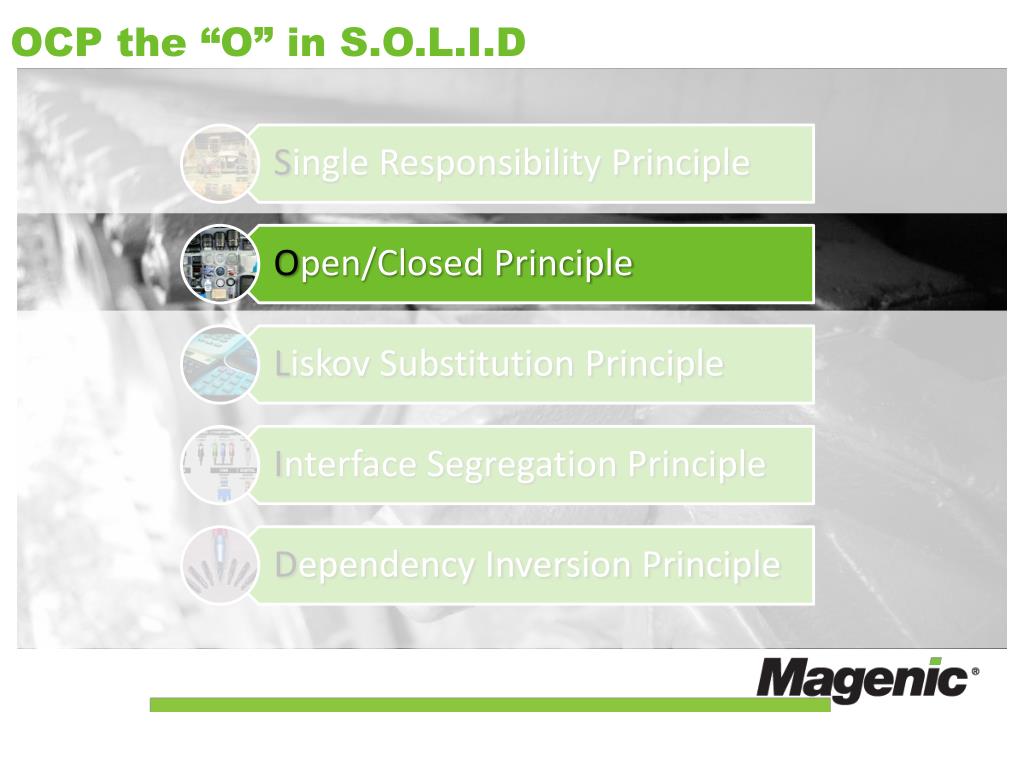 OCP the “O” in S.O.L.I.D

Single Responsibility Principle

Open/Closed Principle

Liskov Substitution Principle

Interface Segregation Principle

Dependency Inversion Principle

Magenic®